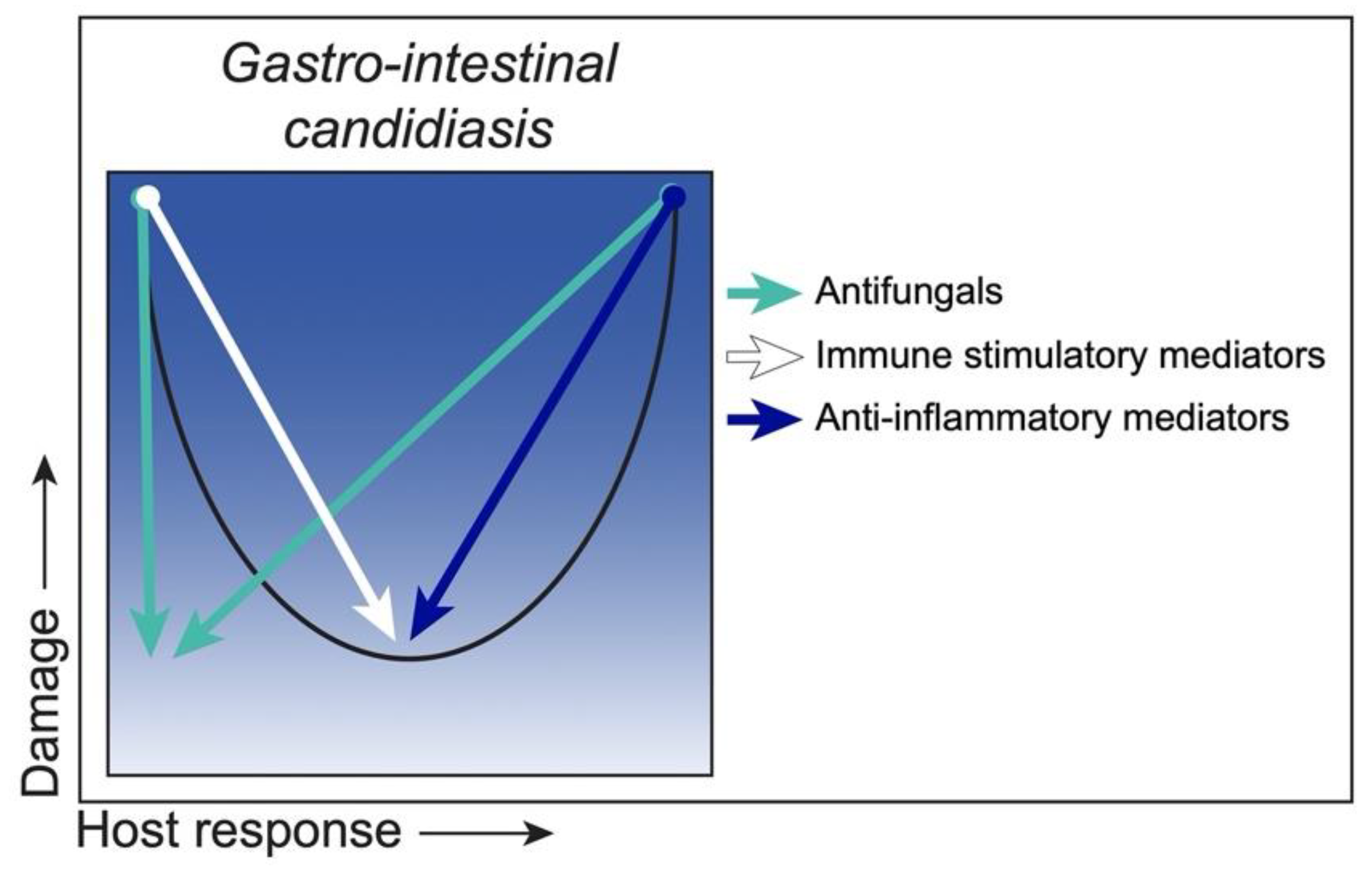 Gastro-intestinal candidiasis

Antifungals

Immune stimulatory mediators

Anti-inflammatory mediators

Damage

Host response